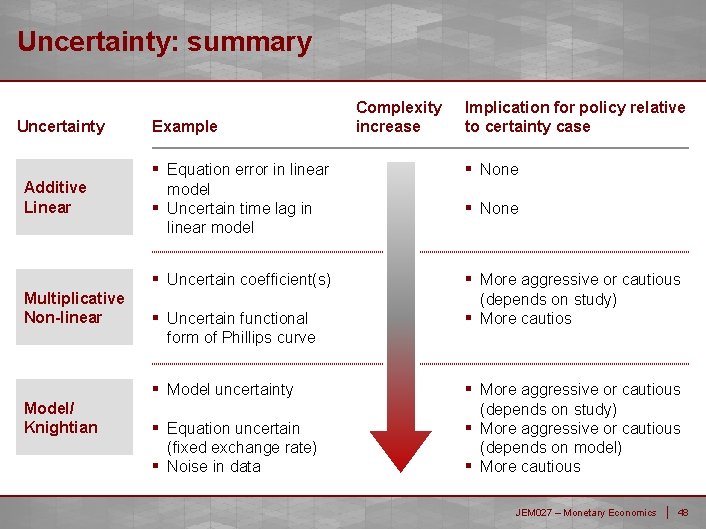 Uncertainty: summary

| Uncertainty | Example | Complexity increase | Implication for policy relative to certainty case |
|---|---|---|---|
| Additive Linear | ▪ Equation error in linear model ▪ Uncertain time lag in linear model | | ▪ None ▪ None |
| Multiplicative Non-linear | ▪ Uncertain coefficient(s) ▪ Uncertain functional form of Phillips curve | | ▪ More aggressive or cautious (depends on study) ▪ More cautios |
| Model/ Knightian | ▪ Model uncertainty ▪ Equation uncertain (fixed exchange rate) ▪ Noise in data | | ▪ More aggressive or cautious (depends on study) ▪ More aggressive or cautious (depends on model) ▪ More cautious |

JEM027 – Monetary Economics | 48